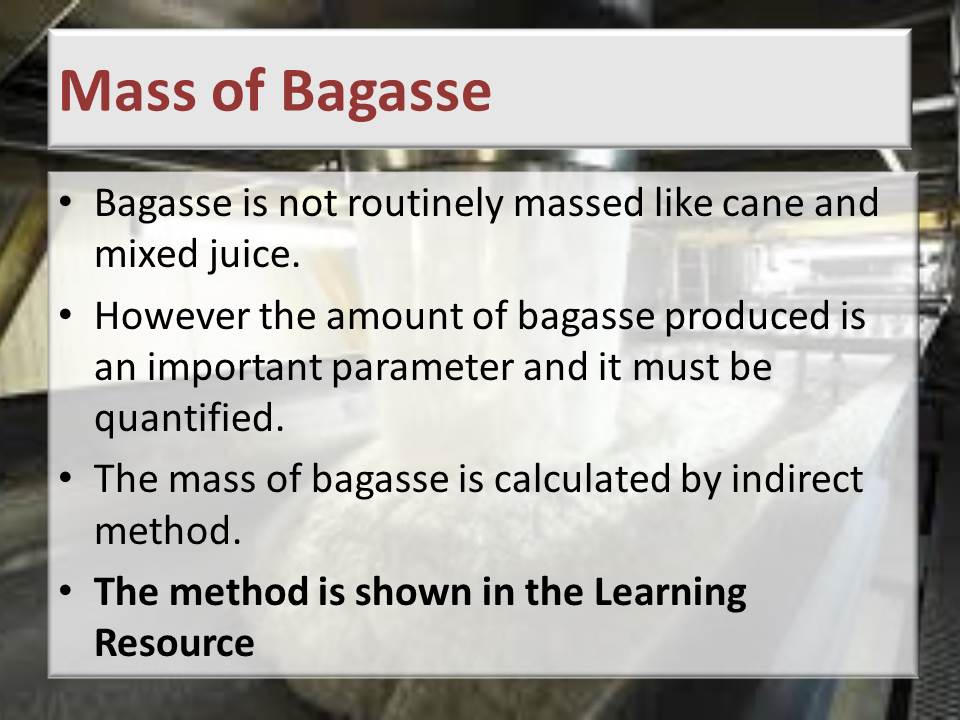 Mass of Bagasse

• Bagasse is not routinely massed like cane and mixed juice.
• However the amount of bagasse produced is an important parameter and it must be quantified.
• The mass of bagasse is calculated by indirect method.
• The method is shown in the Learning Resource